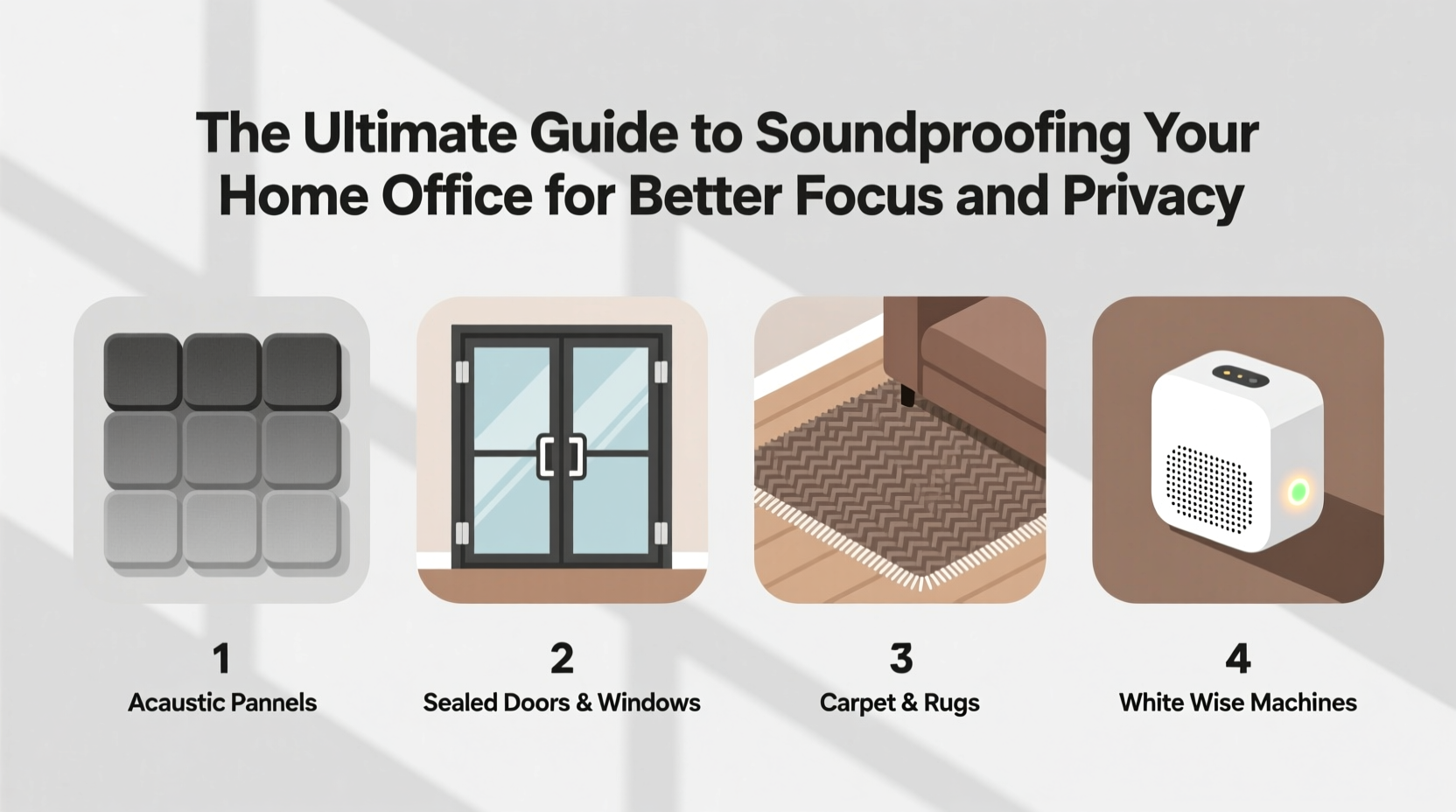 The Ultimate Guide to Soundproofing Your Home Office for Better Focus and Privacy

1
Acaustic Pannels

2
Sealed Doors & Windows

3
Carpet & Rugs

4
White Wise Machines